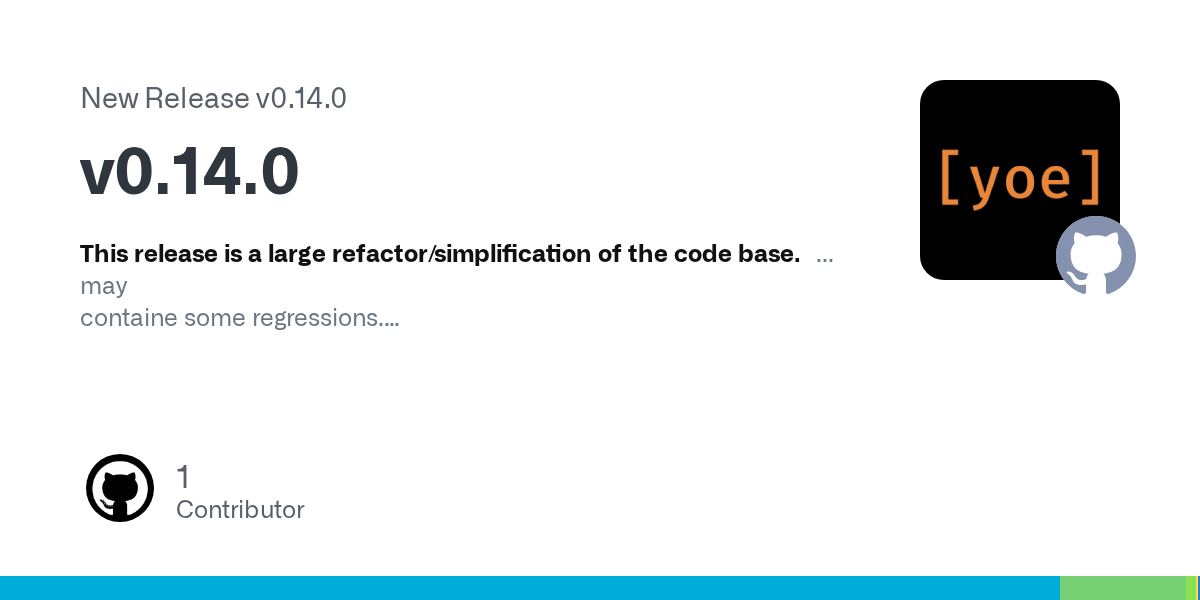 New Release v0.14.0

v0.14.0

This release is a large refactor/simplification of the code base. … may containe some regressions....

[yoe]

1
Contributor